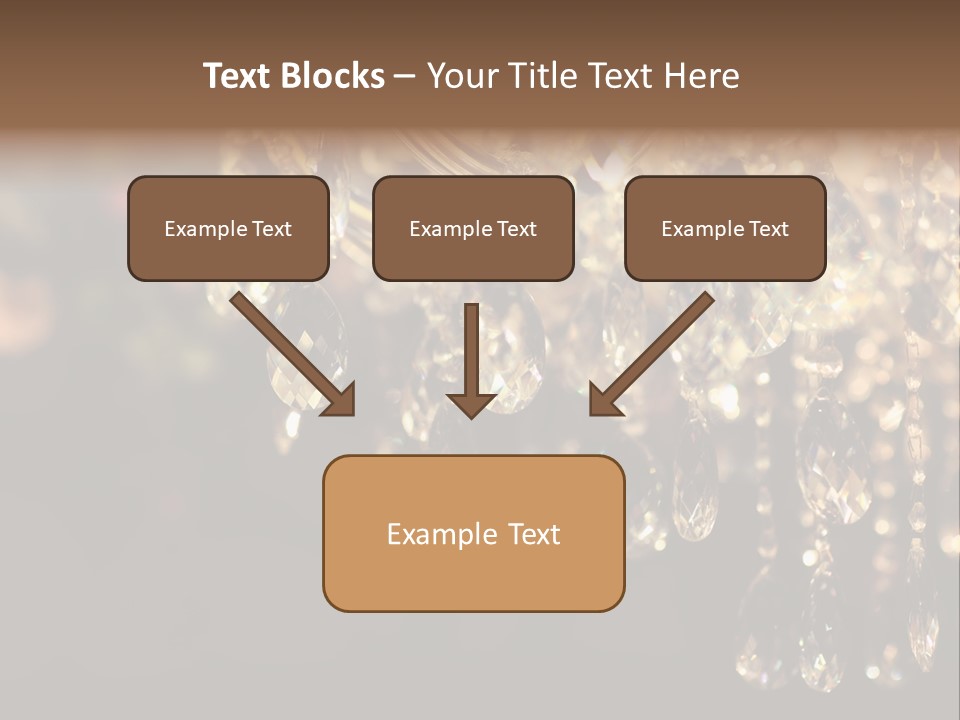 Text Blocks – Your Title Text Here

Example Text

Example Text

Example Text

Example Text